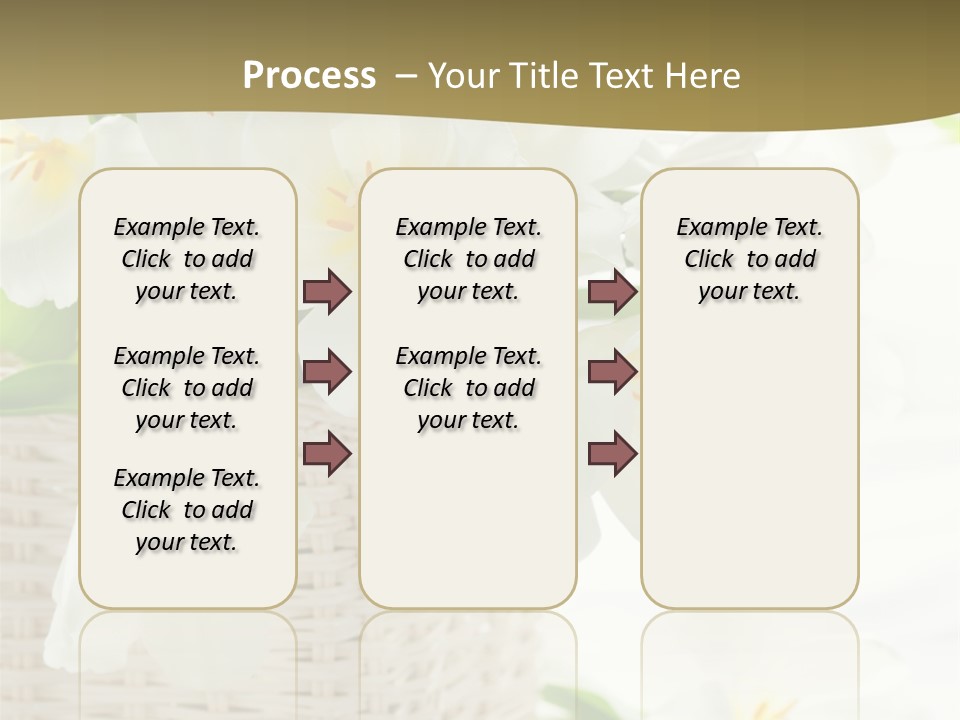 Process – Your Title Text Here

Example Text. Click to add your text.

Example Text. Click to add your text.

Example Text. Click to add your text.

Example Text. Click to add your text.

Example Text. Click to add your text.

Example Text. Click to add your text.